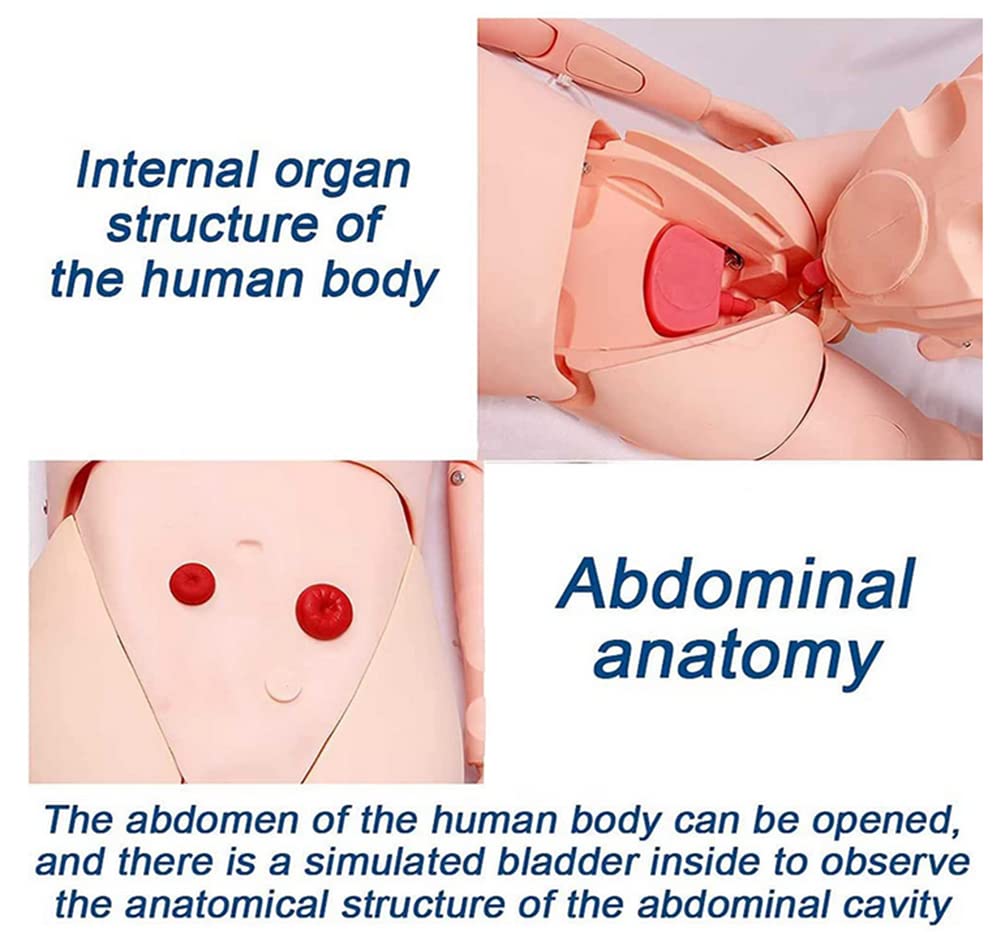 Internal organ structure of the human body

Abdominal anatomy

The abdomen of the human body can be opened, and there is a simulated bladder inside to observe the anatomical structure of the abdominal cavity